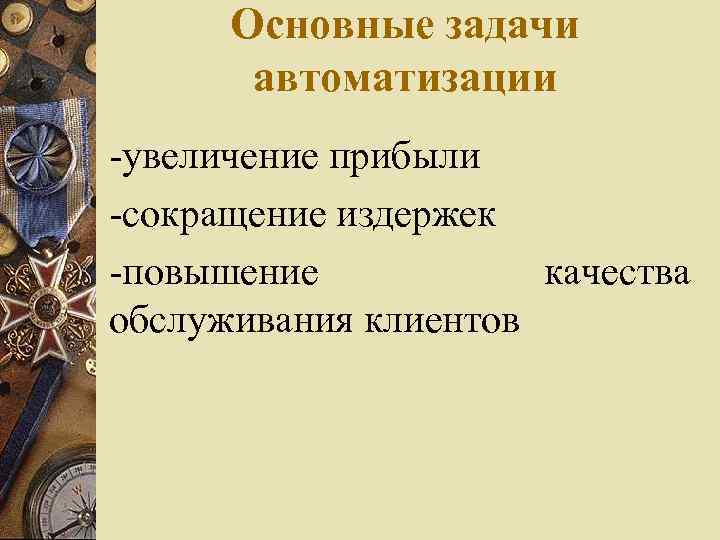 Основные задачи автоматизации

-увеличение прибыли

-сокращение издержек

-повышение качества обслуживания клиентов